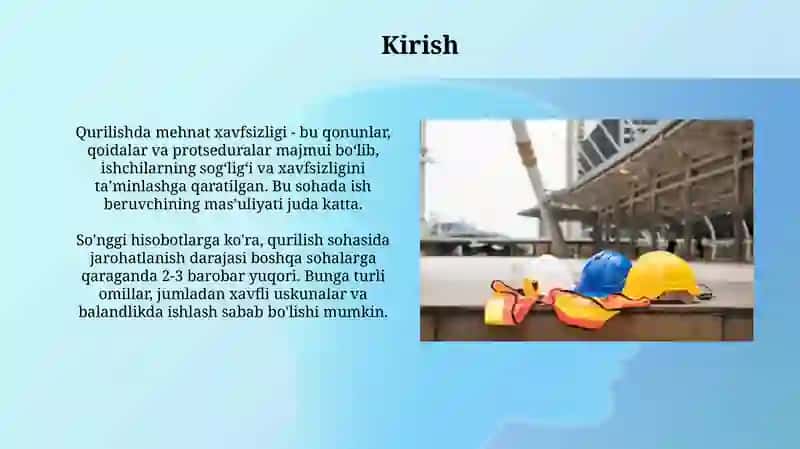 Kirish

Qurilishda mehnat xavfsizligi - bu qonunlar, qoidalar va protseduralar majmui bo'lib, ishchilarning sog'lig'i va xavfsizligini ta'minlashga qaratilgan. Bu sohada ish beruvchining mas'uliyati juda katta.

So'nggi hisobotlarga ko'ra, qurilish sohasida jarohatlanish darajasi boshqa sohalarga qaraganda 2-3 barobar yuqori. Bunga turli omillar, jumladan xavfli uskunalar va balandlikda ishlash sabab bo'lishi mumkin.